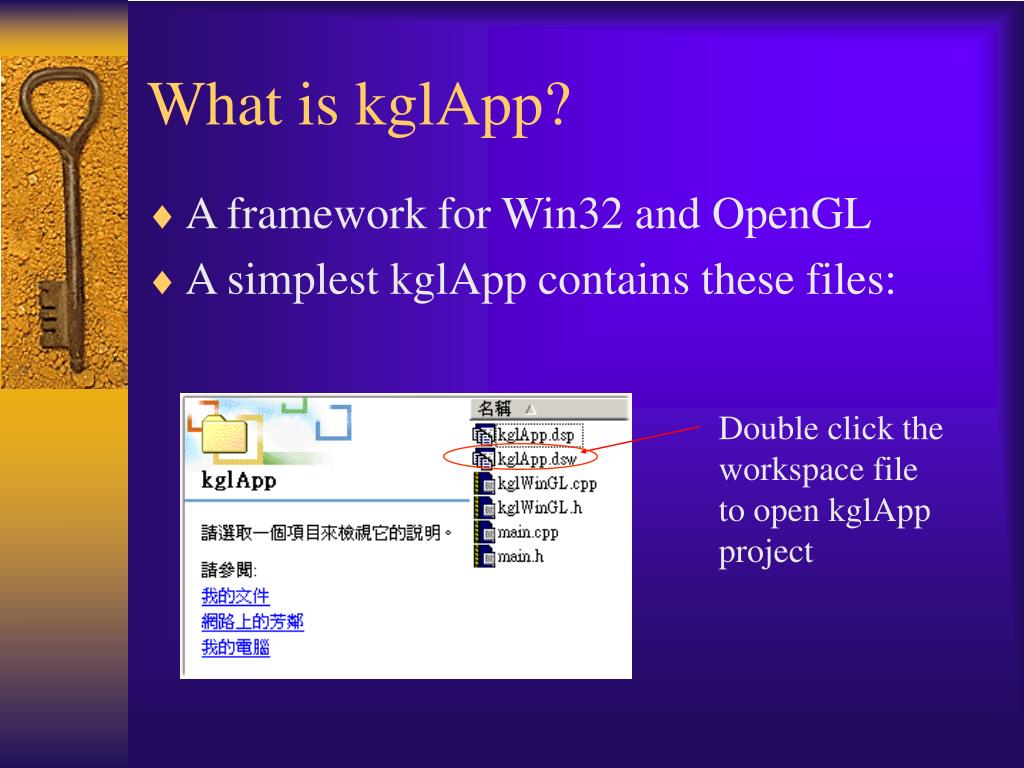 What is kglApp?

♦ A framework for Win32 and OpenGL
♦ A simplest kglApp contains these files:

kglApp

請選取一個項目來檢視它的說明。

請參閱:
我的文件
網路上的芳鄰
我的電腦

名稱
kglApp.dsp
kglApp.dsw
kglWinGL.cpp
kglWinGL.h
main.cpp
main.h

Double click the workspace file to open kglApp project